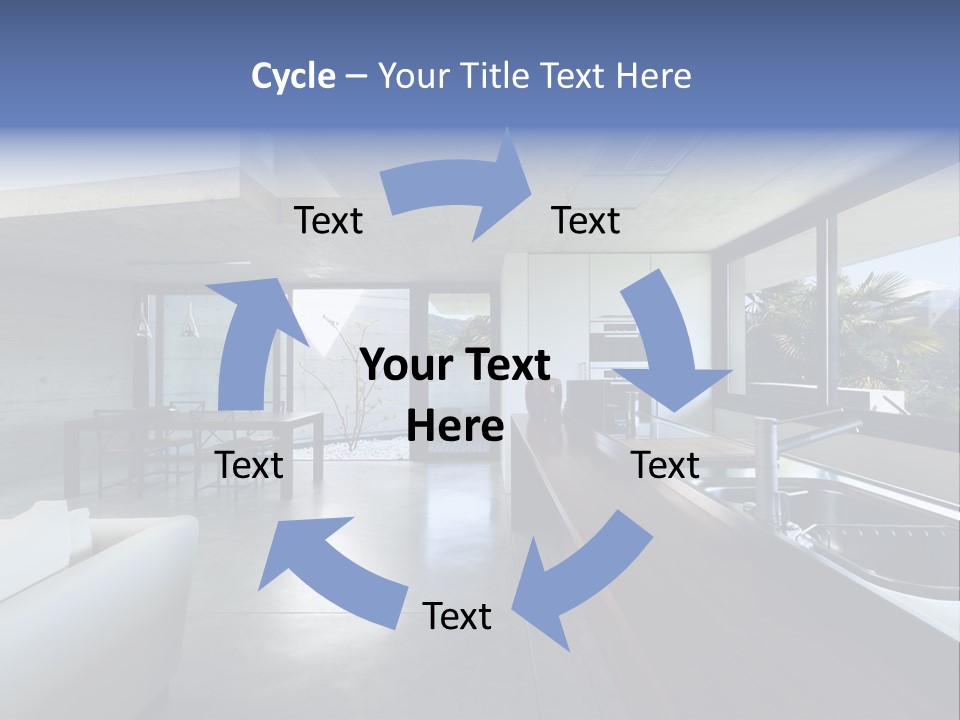 Cycle – Your Title Text Here

Text

Text

Your Text Here

Text

Text

Text